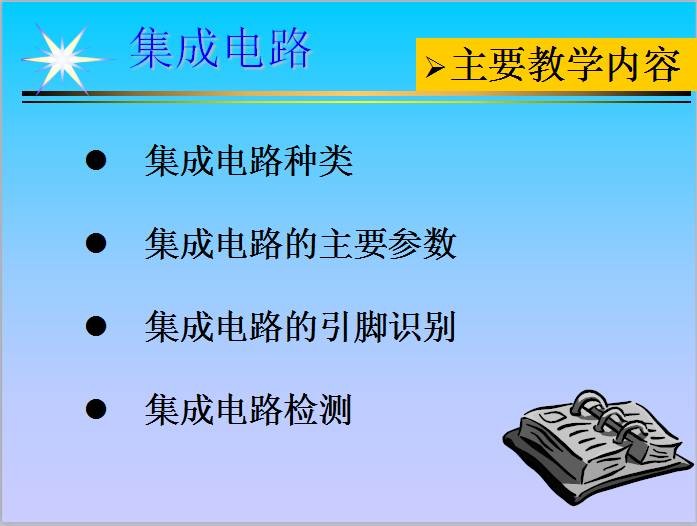 集成电路

➢主要教学内容

● 集成电路种类

● 集成电路的主要参数

● 集成电路的引脚识别

● 集成电路检测